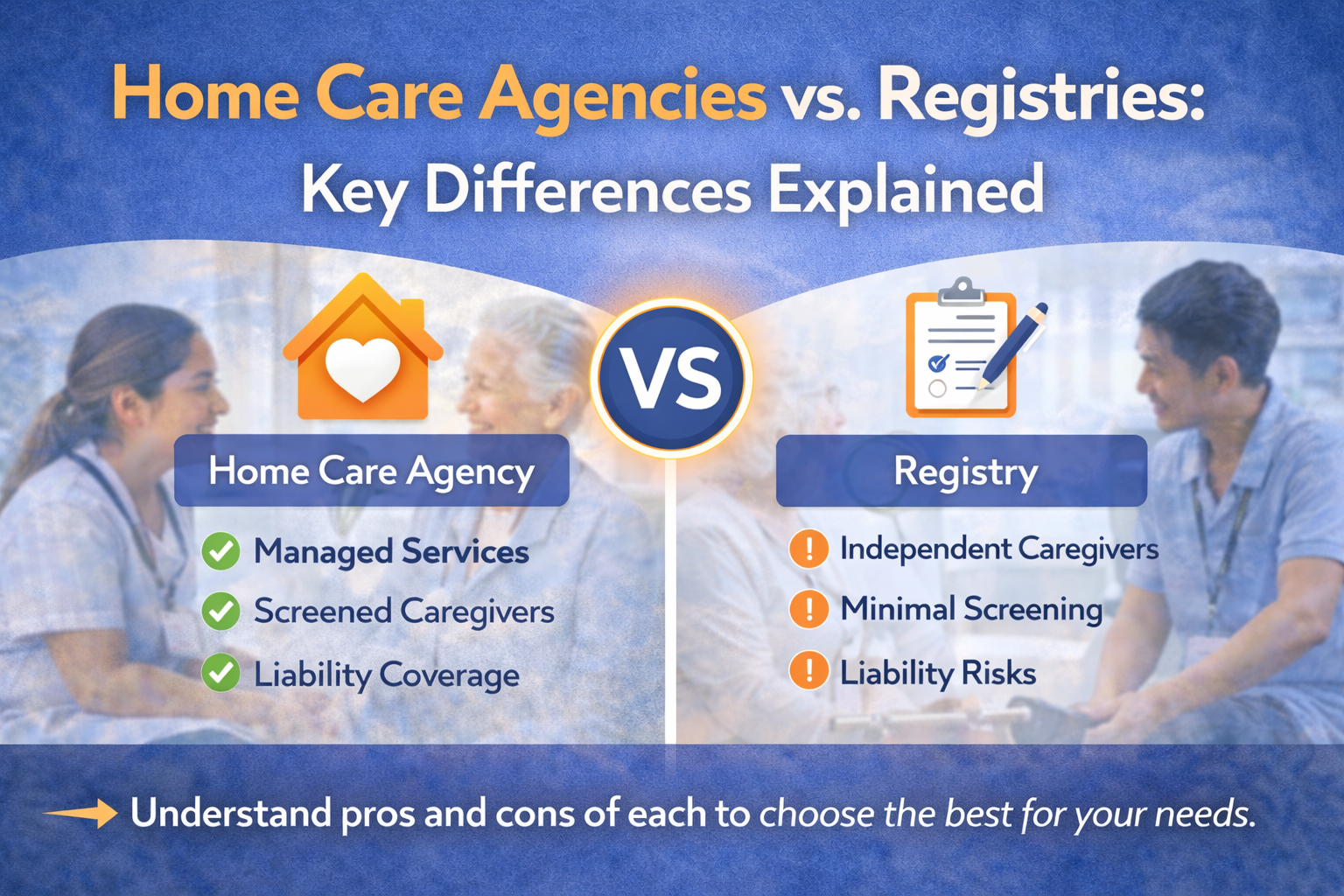 Home Care Agencies vs. Registries:
Key Differences Explained

VS

Home Care Agency

Managed Services
Screened Caregivers
Liability Coverage

Registry

Independent Caregivers
Minimal Screening
Liability Risks

Understand pros and cons of each to choose the best for your needs.